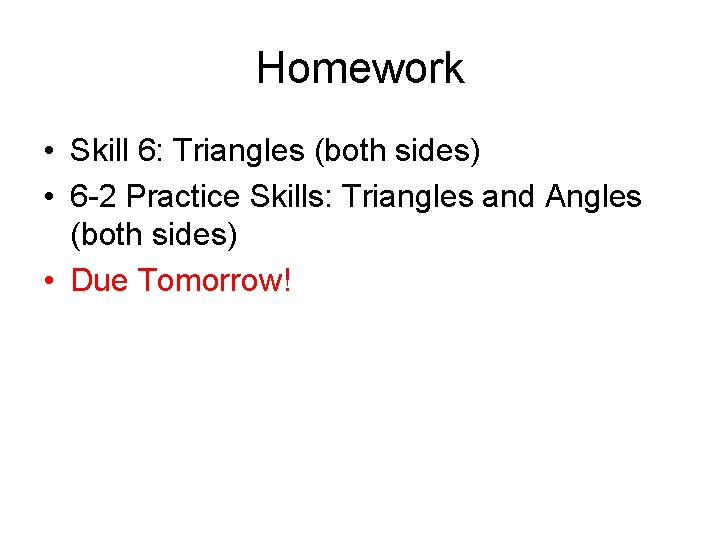 Homework

• Skill 6: Triangles (both sides)
• 6-2 Practice Skills: Triangles and Angles (both sides)
• Due Tomorrow!